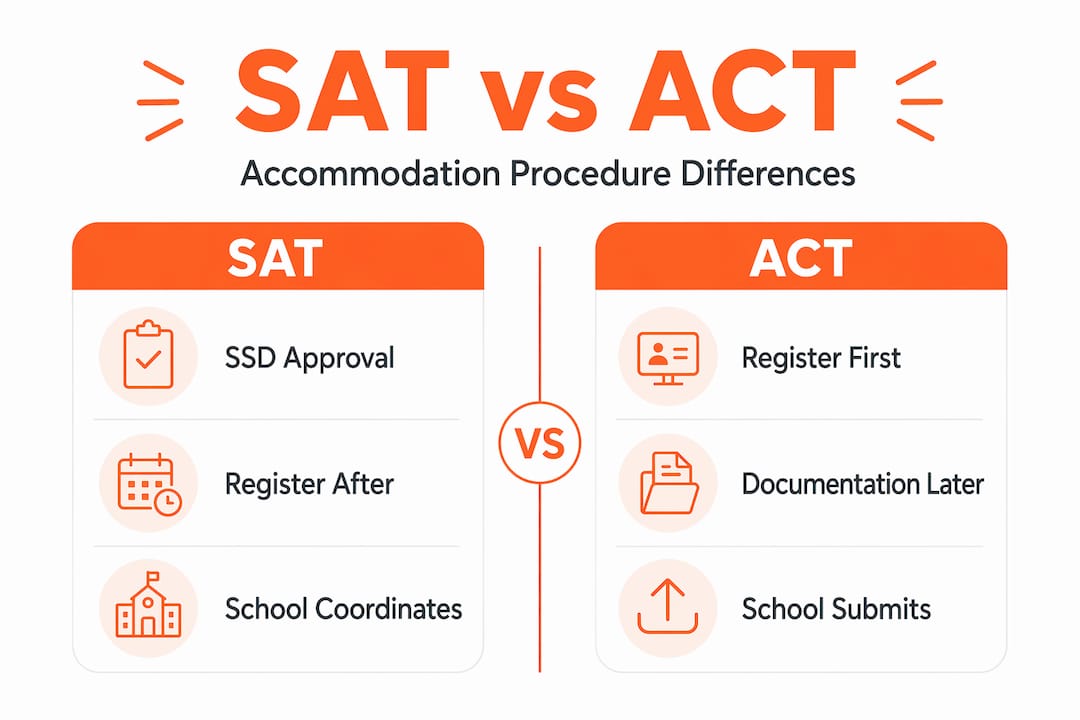 SAT vs ACT

Accommodation Procedure Differences

SAT

SSD Approval

Register After

School Coordinates

VS

ACT

Register First

Documentation Later

School Submits